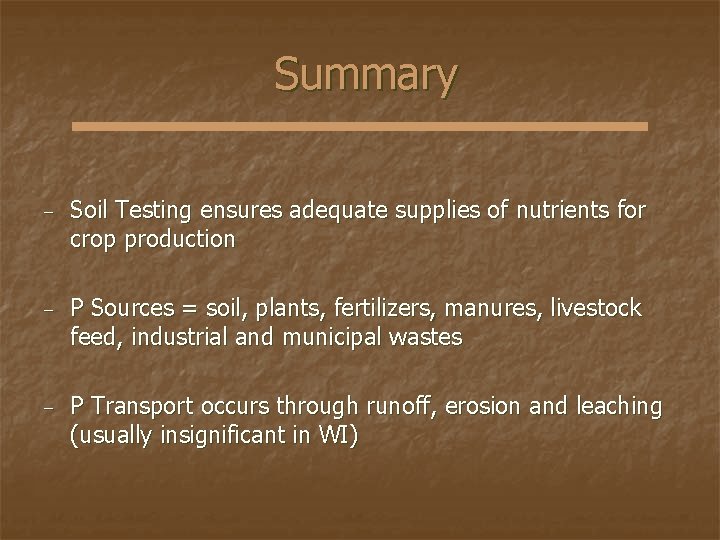 Summary

– Soil Testing ensures adequate supplies of nutrients for crop production

– P Sources = soil, plants, fertilizers, manures, livestock feed, industrial and municipal wastes

– P Transport occurs through runoff, erosion and leaching (usually insignificant in WI)